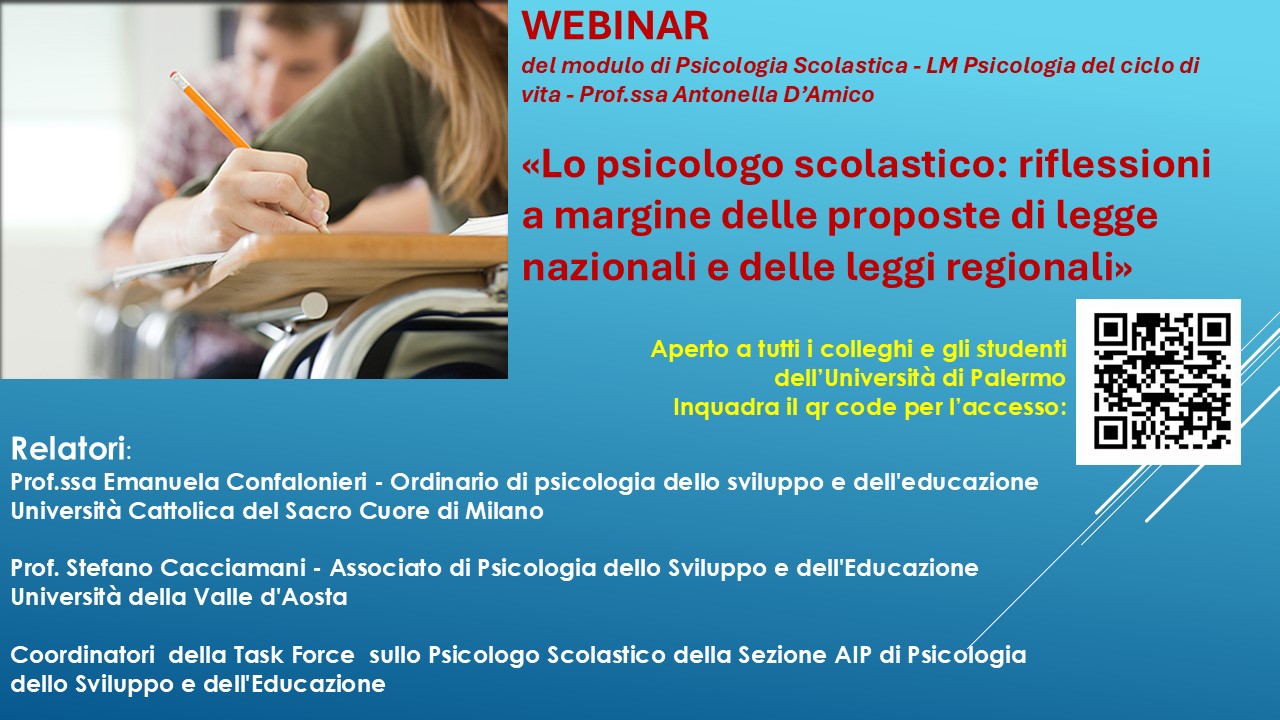 WEBINAR

del modulo di Psicologia Scolastica - LM Psicologia del ciclo di vita - Prof.ssa Antonella D'Amico

«Lo psicologo scolastico: riflessioni a margine delle proposte di legge nazionali e delle leggi regionali»

Aperto a tutti i colleghi e gli studenti dell'Università di Palermo
Inquadra il qr code per l'accesso:

Relatori:
Prof.ssa Emanuela Confalonieri - Ordinario di psicologia dello sviluppo e dell'educazione
Università Cattolica del Sacro Cuore di Milano

Prof. Stefano Cacciamani - Associato di Psicologia dello Sviluppo e dell'Educazione
Università della Valle d'Aosta

Coordinatori della Task Force sullo Psicologo Scolastico della Sezione AIP di Psicologia dello Sviluppo e dell'Educazione